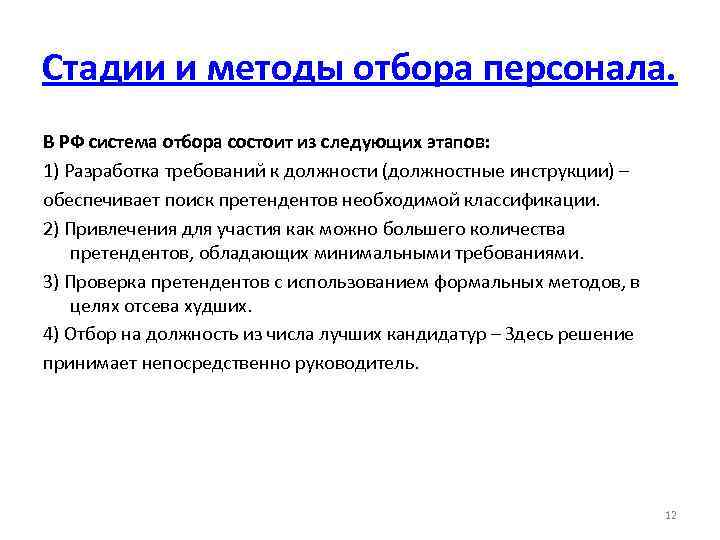 Стадии и методы отбора персонала.

В РФ система отбора состоит из следующих этапов:

1) Разработка требований к должности (должностные инструкции) – обеспечивает поиск претендентов необходимой классификации.

2) Привлечения для участия как можно большего количества претендентов, обладающих минимальными требованиями.

3) Проверка претендентов с использованием формальных методов, в целях отсева худших.

4) Отбор на должность из числа лучших кандидатур – Здесь решение принимает непосредственно руководитель.

12